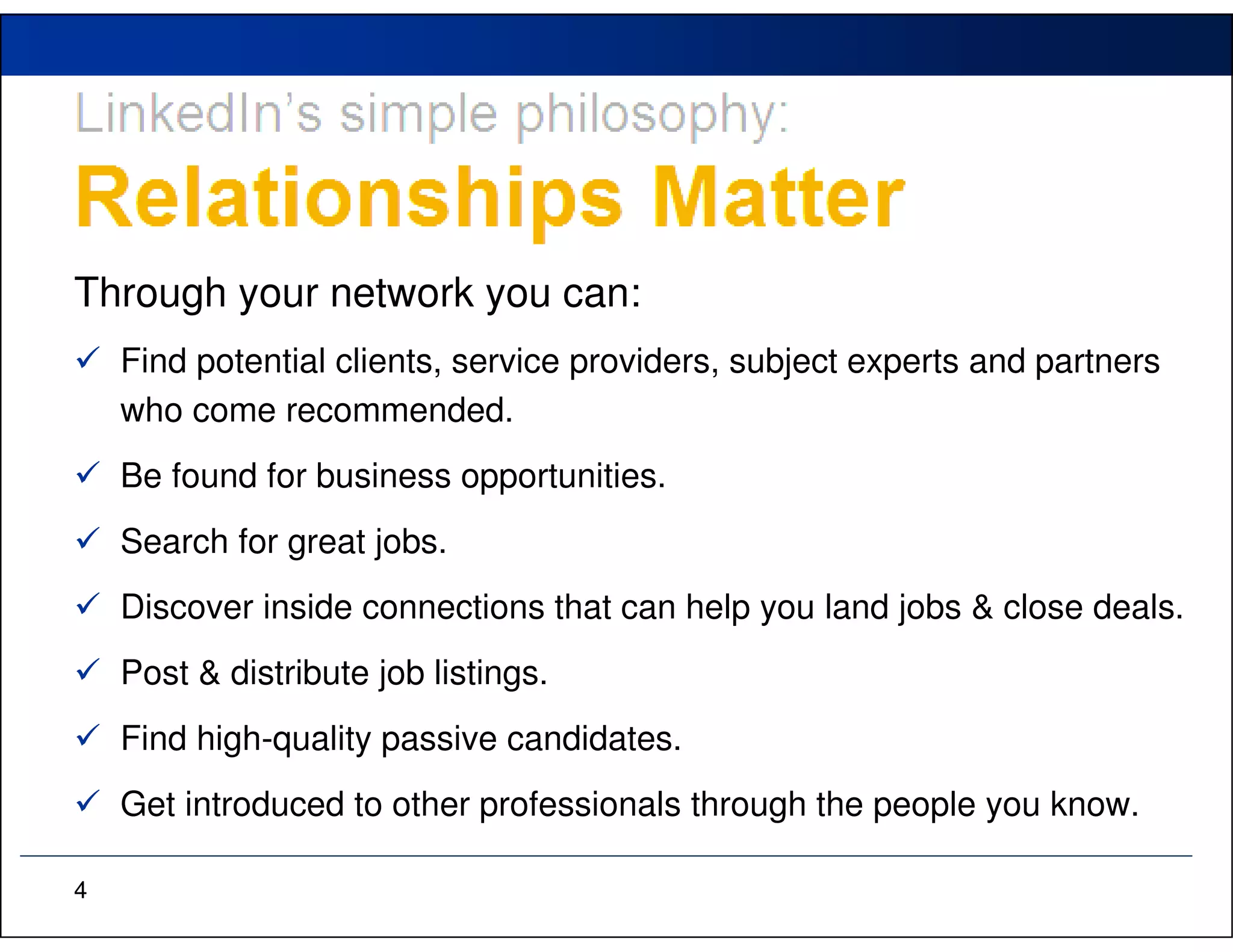 LinkedIn's simple philosophy:
Relationships Matter

Through your network you can:

✓ Find potential clients, service providers, subject experts and partners who come recommended.

✓ Be found for business opportunities.

✓ Search for great jobs.

✓ Discover inside connections that can help you land jobs & close deals.

✓ Post & distribute job listings.

✓ Find high-quality passive candidates.

✓ Get introduced to other professionals through the people you know.

4